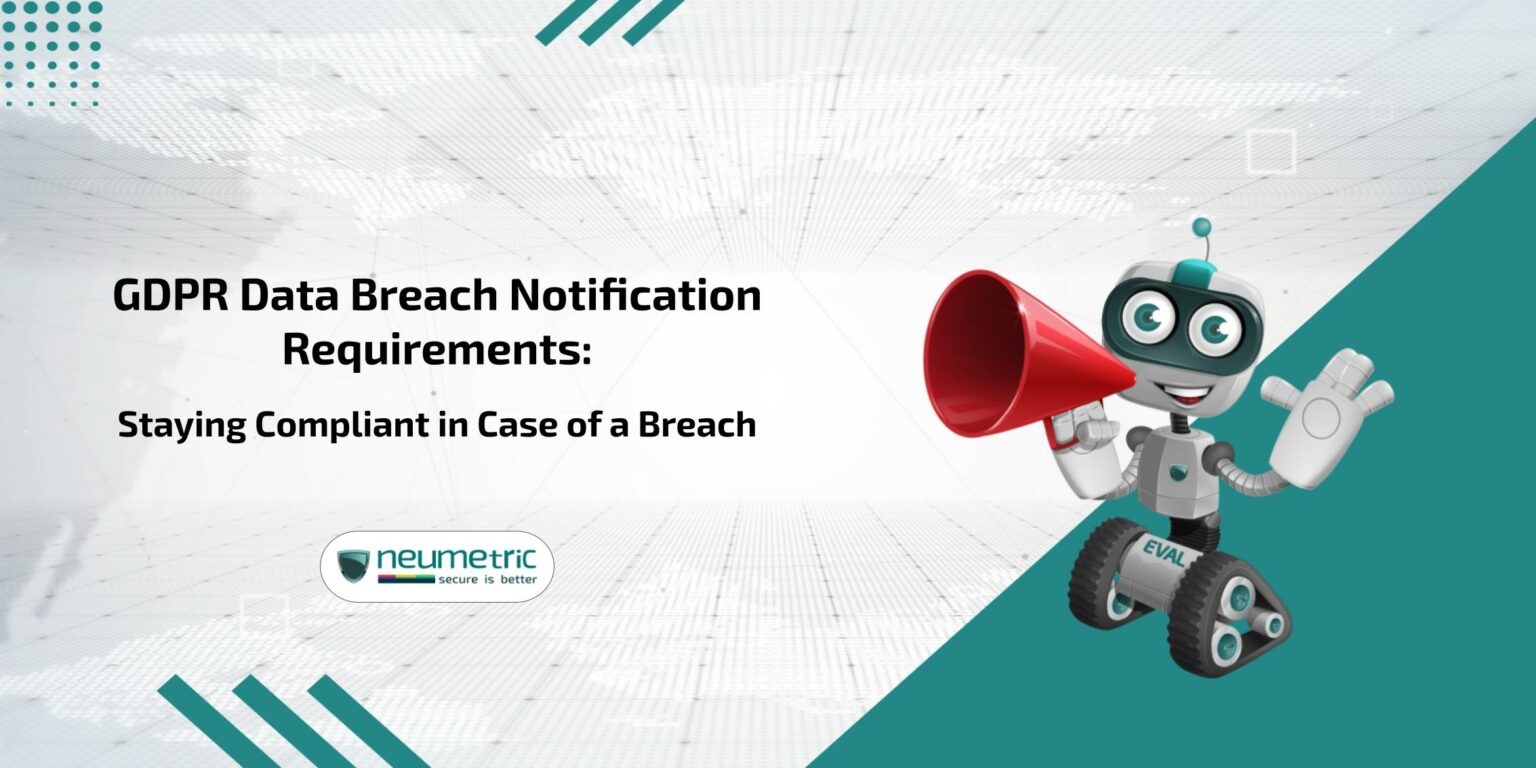 GDPR Data Breach Notification Requirements:

Staying Compliant in Case of a Breach

neumetric
secure is better

EVAL